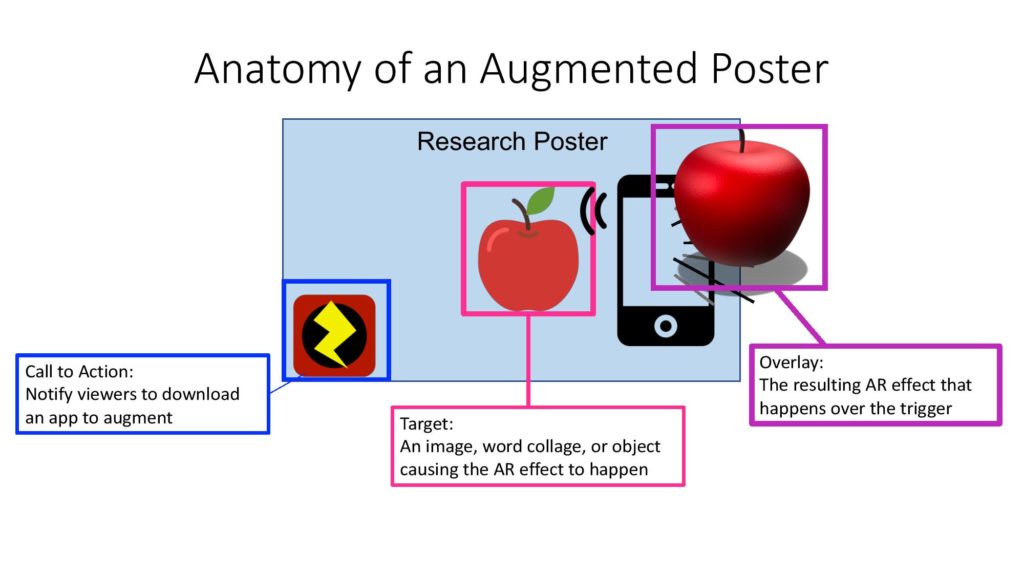 Anatomy of an Augmented Poster

Research Poster

Call to Action:
Notify viewers to download an app to augment

Target:
An image, word collage, or object causing the AR effect to happen

Overlay:
The resulting AR effect that happens over the trigger